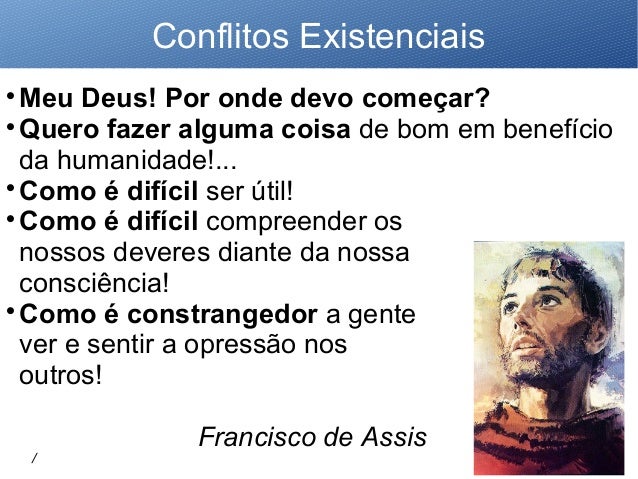 Conflitos Existenciais

• Meu Deus! Por onde devo começar?
• Quero fazer alguma coisa de bom em benefício da humanidade!...
• Como é difícil ser útil!
• Como é difícil compreender os nossos deveres diante da nossa consciência!
• Como é constrangedor a gente ver e sentir a opressão nos outros!

Francisco de Assis

/